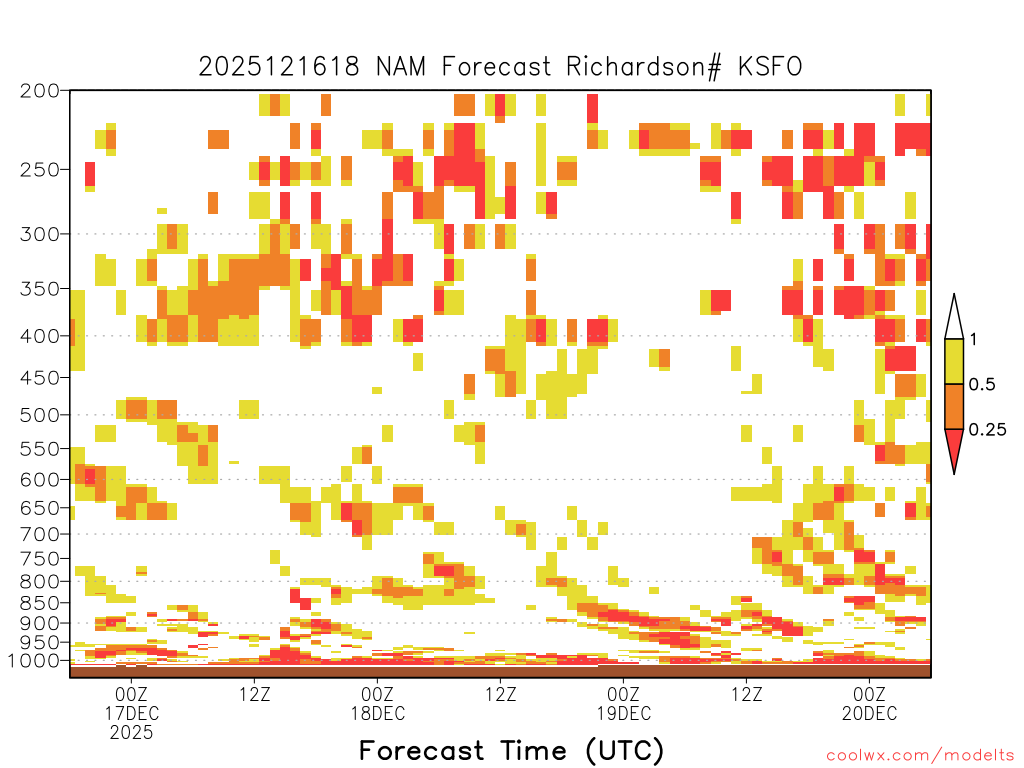 2025121618 NAM Forecast Richardson# KSFO

200
250
300
350
400
450
500
550
600
650
700
750
800
850
900
950
1000

1
0.5
0.25

00Z
17DEC
2025
12Z
00Z
18DEC
12Z
00Z
19DEC
12Z
00Z
20DEC

Forecast Time (UTC)

coolwx.com/modelts